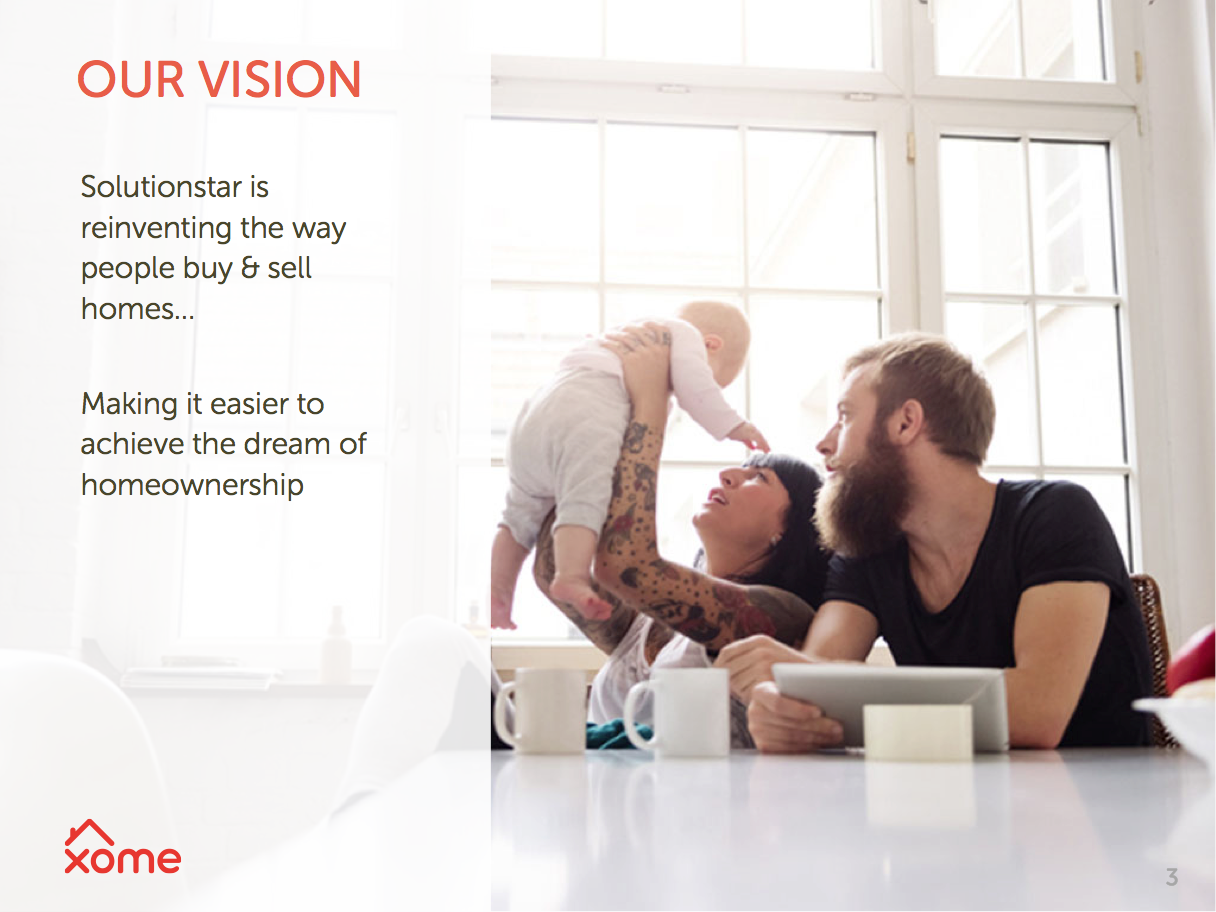 OUR VISION

Solutionstar is reinventing the way people buy & sell homes…

Making it easier to achieve the dream of homeownership

xome

3